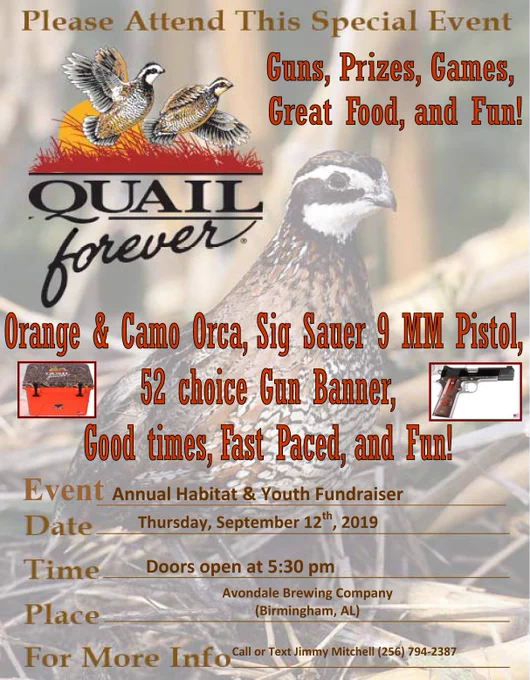 Please Attend This Special Event

Guns, Prizes, Games, Great Food, and Fun!

QUAIL forever

Orange & Camo Orca, Sig Sauer 9 MM Pistol, 52 choice Gun Banner, Good times, Fast Paced, and Fun!

Event Annual Habitat & Youth Fundraiser

Date Thursday, September 12$^{th}$, 2019

Time Doors open at 5:30 pm

Place Avondale Brewing Company (Birmingham, AL)

For More Info Call or Text Jimmy Mitchell (256) 794-2387